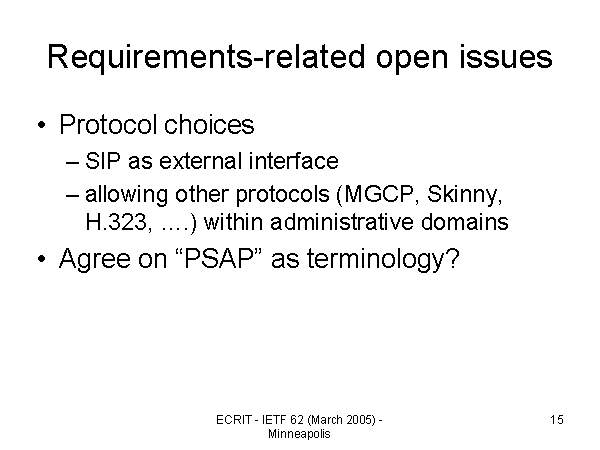 Requirements-related open issues

• Protocol choices
– SIP as external interface
– allowing other protocols (MGCP, Skinny, H.323, ….) within administrative domains

• Agree on “PSAP” as terminology?

ECRIT - IETF 62 (March 2005) - Minneapolis

15